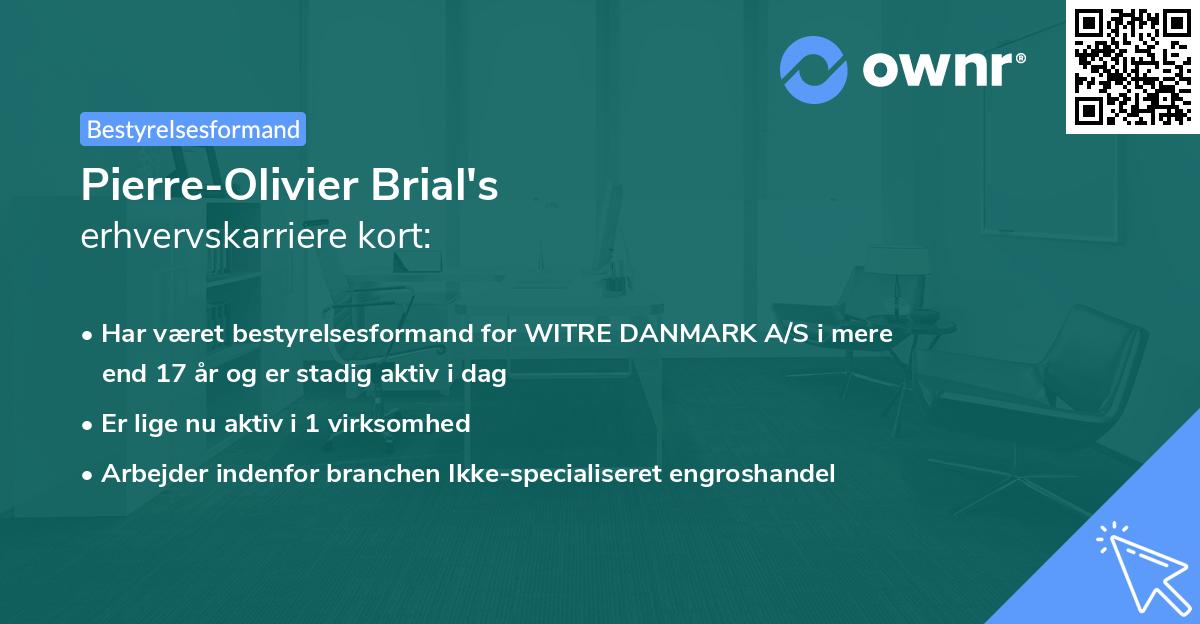 ownr®

Bestyrelsesformand

Pierre-Olivier Brial's
erhvervskarriere kort:

• Har været bestyrelsesformand for WITRE DANMARK A/S i mere end 17 år og er stadig aktiv i dag
• Er lige nu aktiv i 1 virksomhed
• Arbejder indenfor branchen Ikke-specialiseret engroshandel